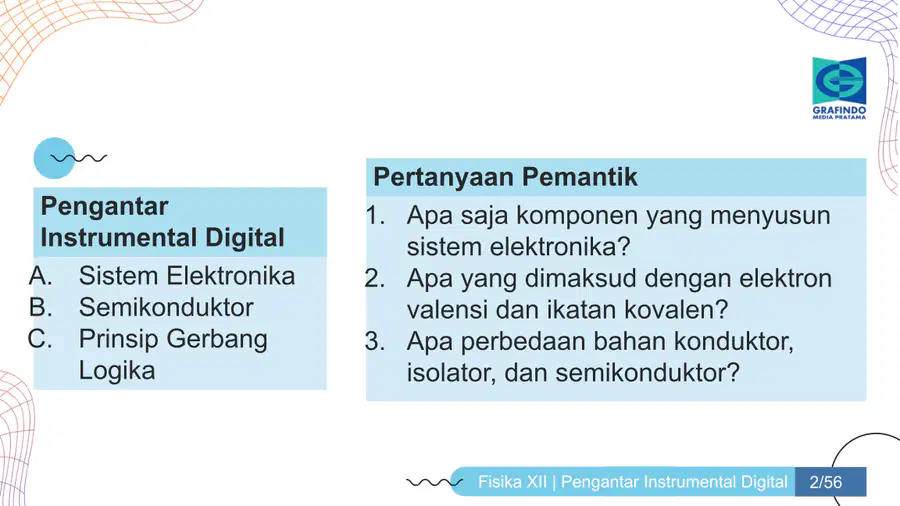 GRAFINDO
MEDIA PRATAMA

Pengantar Instrumental Digital

A. Sistem Elektronika
B. Semikonduktor
C. Prinsip Gerbang Logika

Pertanyaan Pemantik

1. Apa saja komponen yang menyusun sistem elektronika?
2. Apa yang dimaksud dengan elektron valensi dan ikatan kovalen?
3. Apa perbedaan bahan konduktor, isolator, dan semikonduktor?

Fisika XII | Pengantar Instrumental Digital 2/56